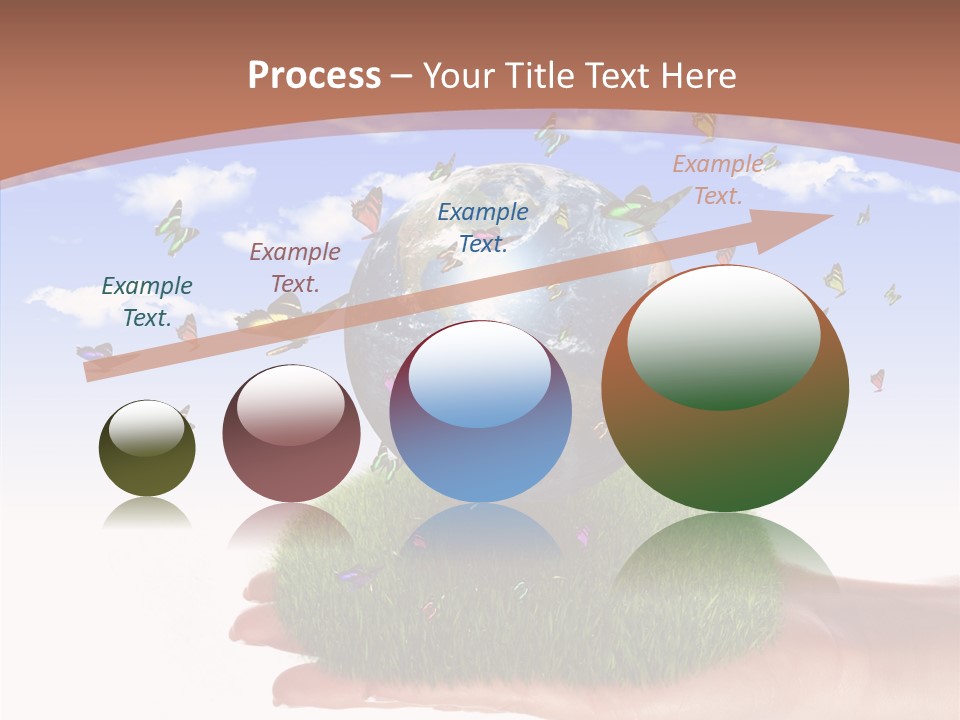 Process – Your Title Text Here

Example Text.

Example Text.

Example Text.

Example Text.